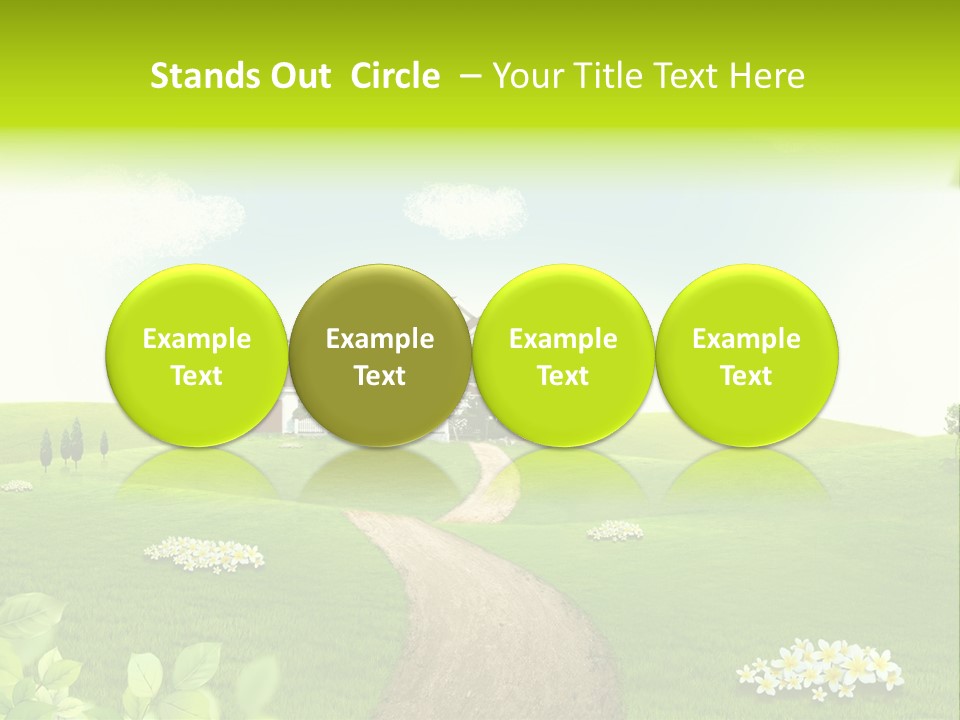 Stands Out Circle – Your Title Text Here

Example Text

Example Text

Example Text

Example Text